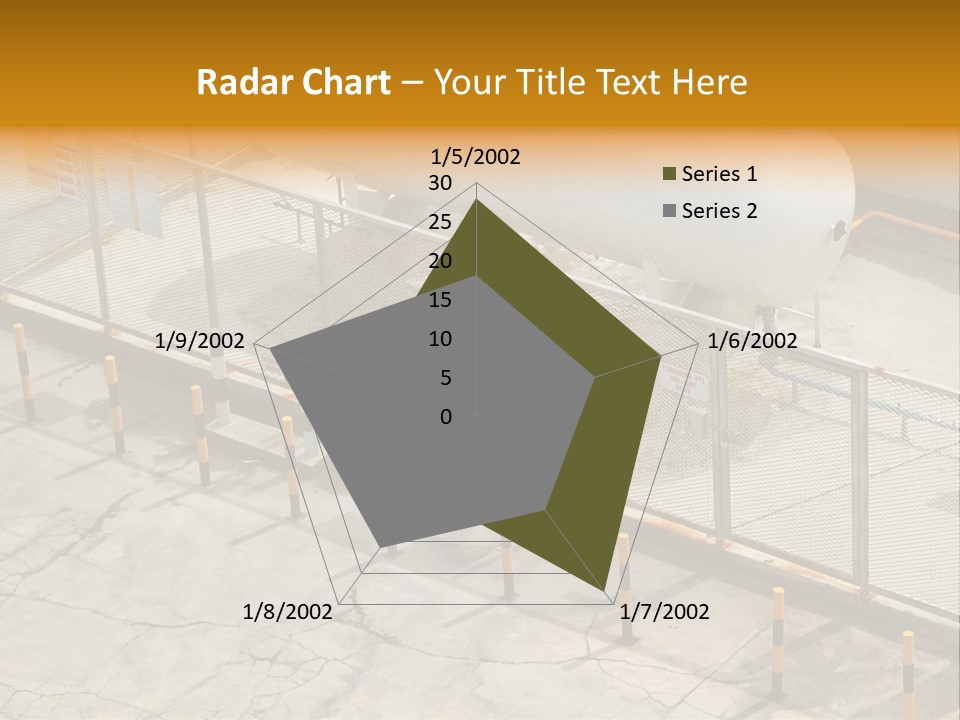 Radar Chart – Your Title Text Here

1/5/2002

30
25
20
15
10
5
0

1/6/2002

1/7/2002

1/8/2002

1/9/2002

Series 1
Series 2